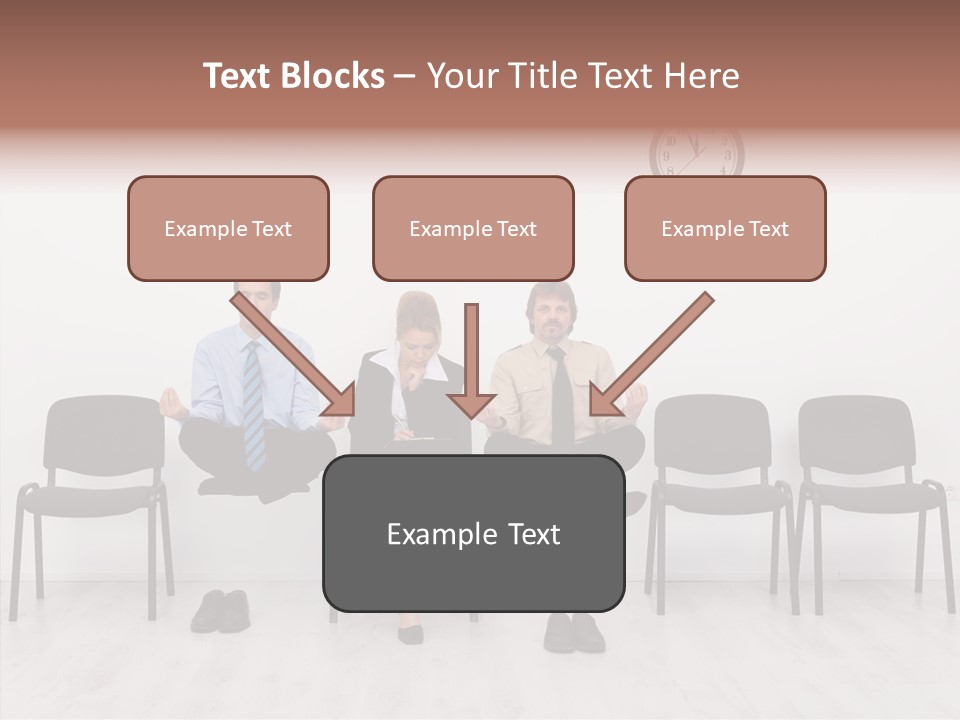 Text Blocks – Your Title Text Here

Example Text

Example Text

Example Text

Example Text